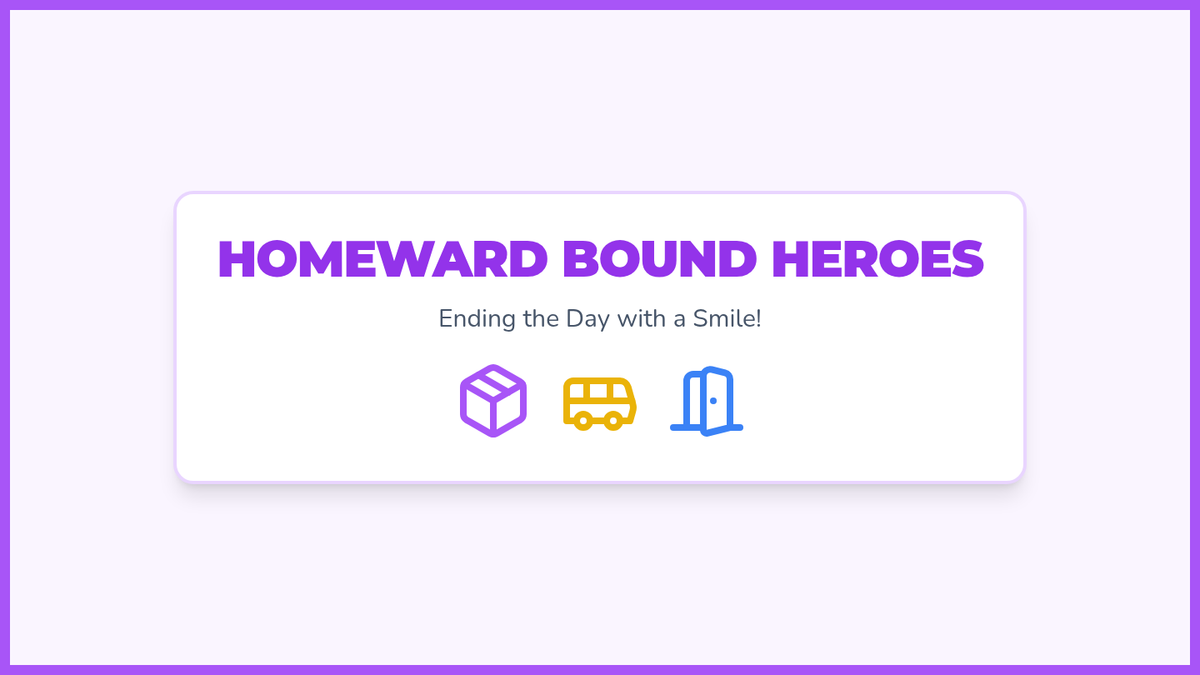 HOMEWARD BOUND HEROES

Ending the Day with a Smile!